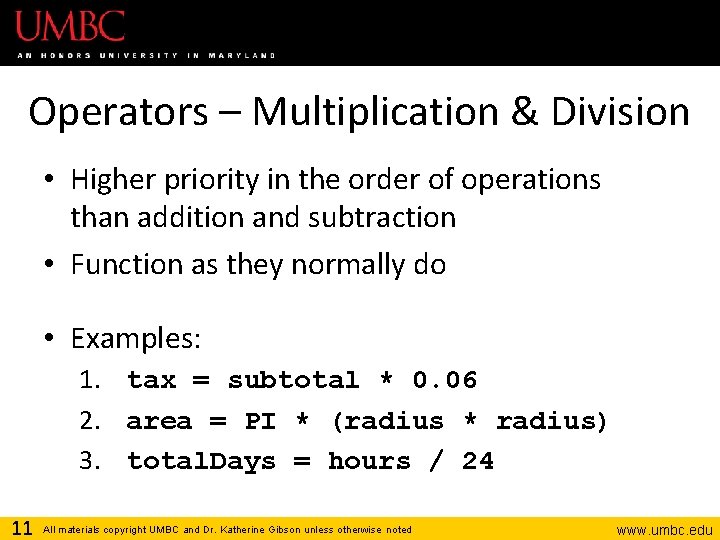 UMBC
AN HONORS UNIVERSITY IN MARYLAND

Operators – Multiplication & Division

• Higher priority in the order of operations than addition and subtraction
• Function as they normally do

• Examples:
1. tax = subtotal * 0.06
2. area = PI * (radius * radius)
3. totalDays = hours / 24

11 All materials copyright UMBC and Dr. Katherine Gibson unless otherwise noted www.umbc.edu